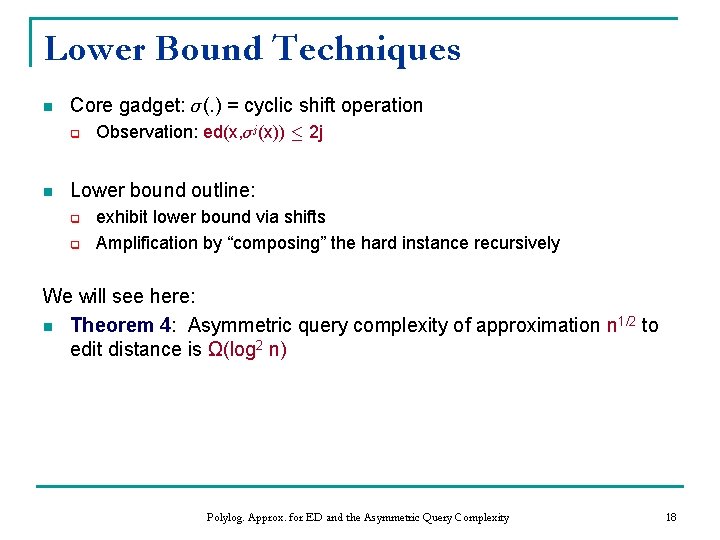 Lower Bound Techniques

Core gadget: $\sigma(.)$ = cyclic shift operation

Observation: ed(x,$\sigma^j$(x)) $\leq$ 2j

Lower bound outline:

exhibit lower bound via shifts

Amplification by "composing" the hard instance recursively

We will see here:

Theorem 4: Asymmetric query complexity of approximation $n^{1/2}$ to edit distance is $\Omega(\log^2 n)$

Polylog. Approx. for ED and the Asymmetric Query Complexity

18